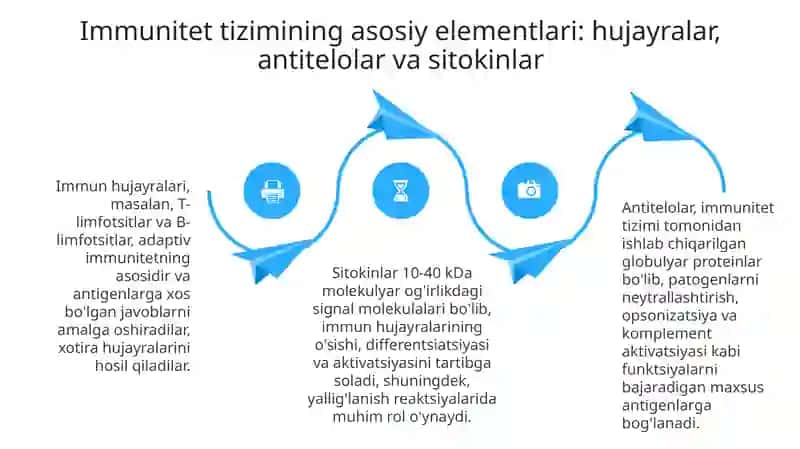 Immunitet tizimining asosiy elementlari: hujayralar, antitelolar va sitokinlar

Immun hujayralari, masalan, T-limfotsitlar va B-limfotsitlar, adaptiv immunitetning asosidir va antigenlarga xos bo'lgan javoblarni amalga oshiradilar, xotira hujayralarini hosil qiladilar.

Sitokinlar 10-40 kDa molekulyar og'irlikdagi signal molekulalari bo'lib, immun hujayralarining o'sishi, differentsiatsiyasi va aktivatsiyasini tartibga soladi, shuningdek, yallig'lanish reaktsiyalarida muhim rol o'ynaydi.

Antitelolar, immunitet tizimi tomonidan ishlab chiqarilgan globulyar proteinlar bo'lib, patogenlarni neytrallashtirish, opsonizatsiya va komplement aktivatsiyasi kabi funktsiyalarni bajaradigan maxsus antigenlarga bog'lanadi.